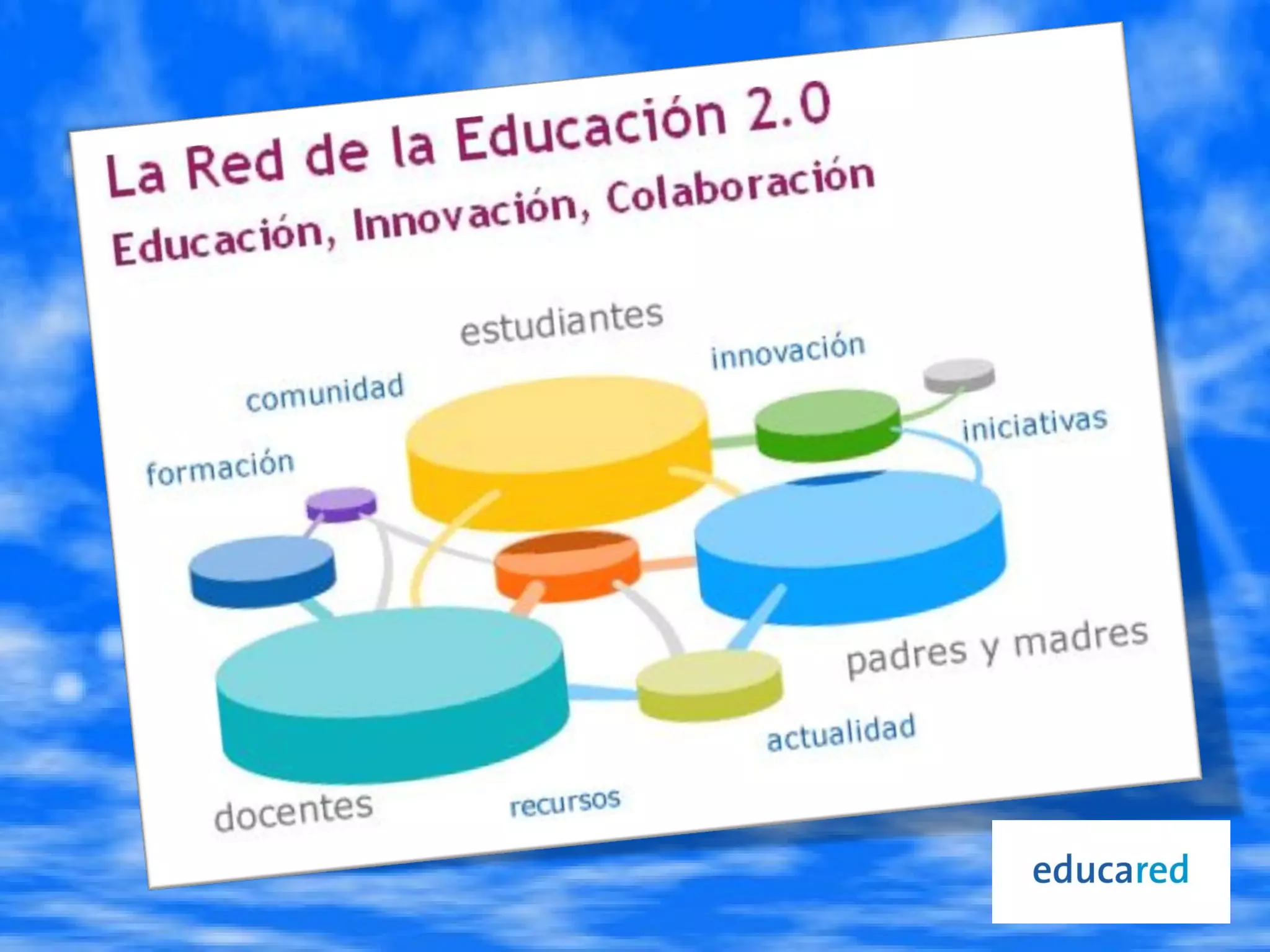 La Red de la Educación 2.0
Educación, Innovación, Colaboración

estudiantes
innovación
comunidad
iniciativas
formación
padres y madres
actualidad
docentes
recursos

educared